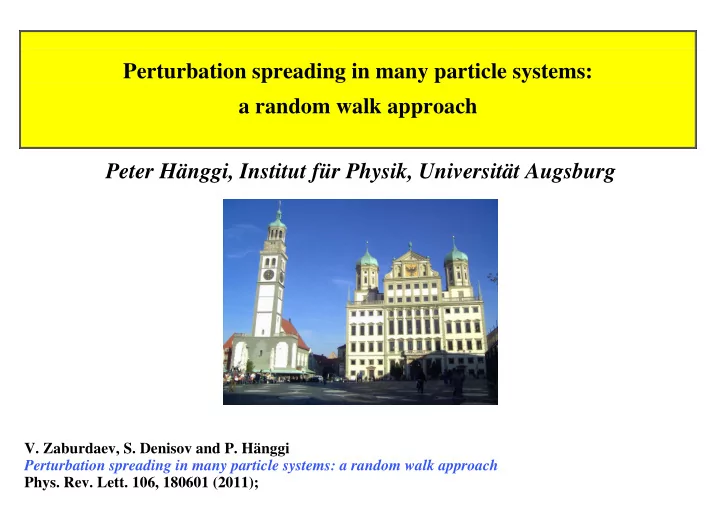 Perturbation spreading in many particle systems: a random walk approach

Peter Hänggi, Institut für Physik, Universität Augsburg

V. Zaburdaev, S. Denisov and P. Hänggi
Perturbation spreading in many particle systems: a random walk approach
Phys. Rev. Lett. 106, 180601 (2011);